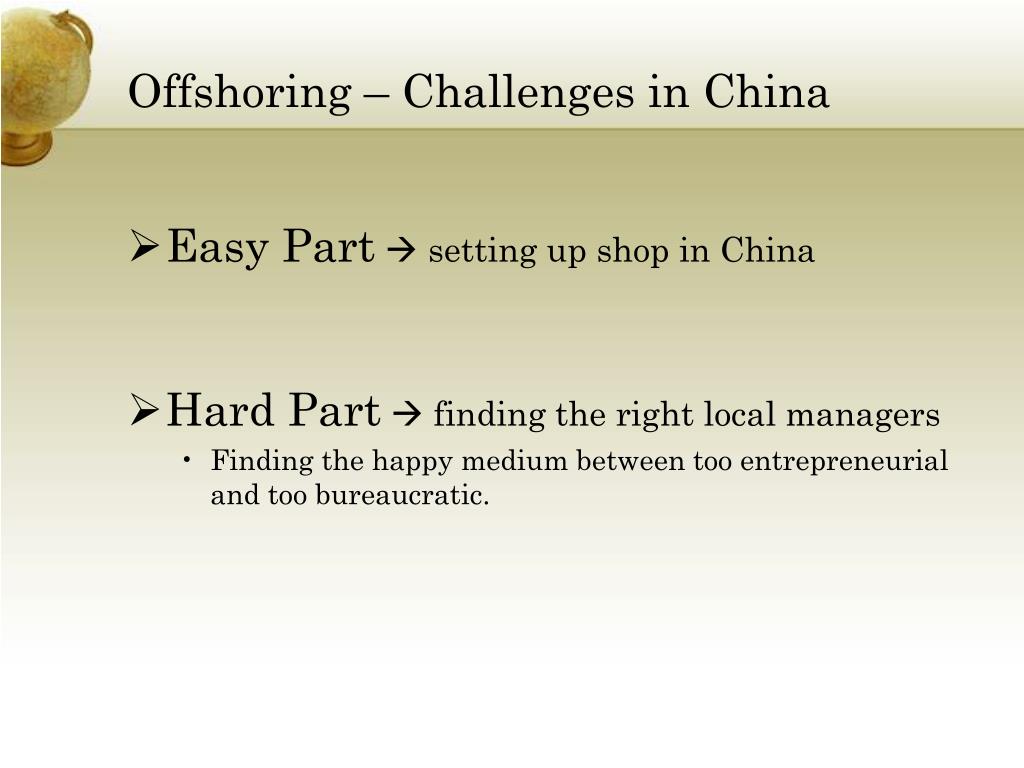 Offshoring – Challenges in China

➢ Easy Part → setting up shop in China

➢ Hard Part → finding the right local managers

• Finding the happy medium between too entrepreneurial and too bureaucratic.